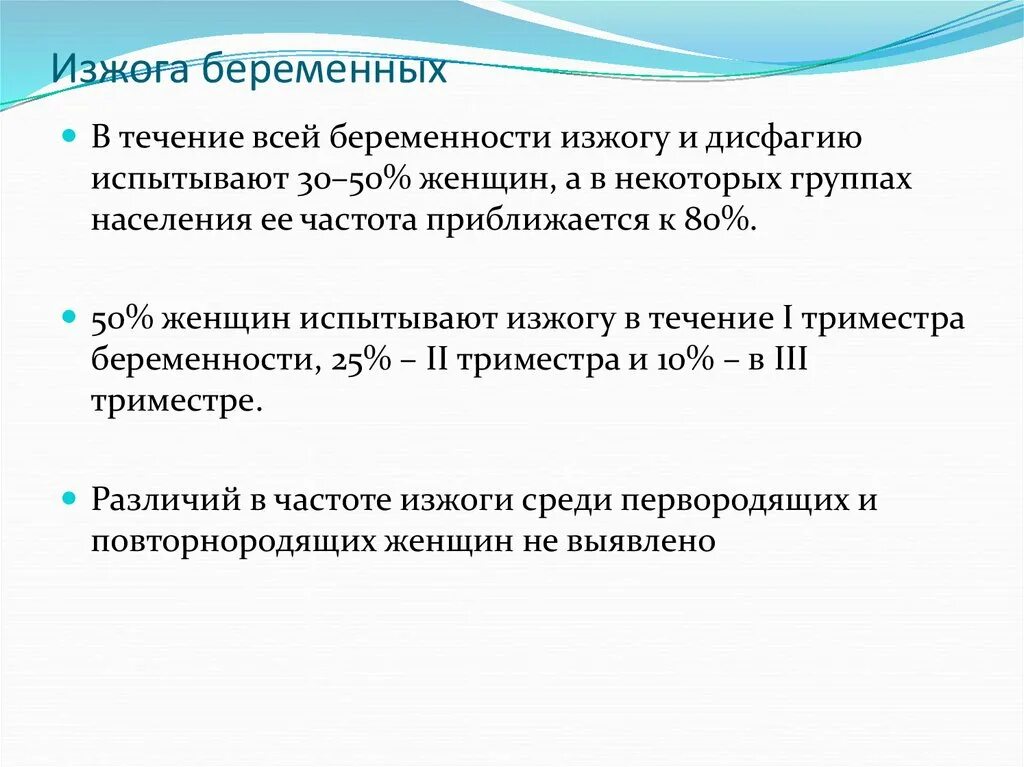 Изжога беременных

В течение всей беременности изжогу и дисфагию испытывают 30–50% женщин, а в некоторых группах населения ее частота приближается к 80%.

50% женщин испытывают изжогу в течение I триместра беременности, 25% – II триместра и 10% – в III триместре.

Различий в частоте изжоги среди первородящих и повторнородящих женщин не выявлено